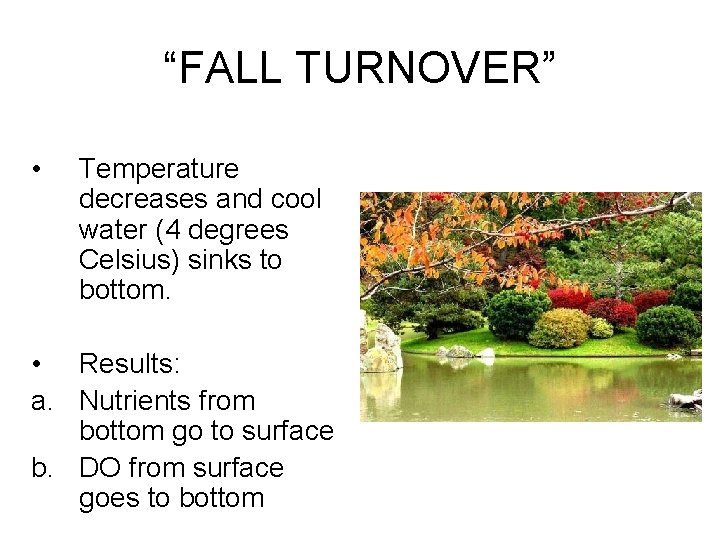 “FALL TURNOVER”

• Temperature decreases and cool water (4 degrees Celsius) sinks to bottom.

• Results:
a. Nutrients from bottom go to surface
b. DO from surface goes to bottom